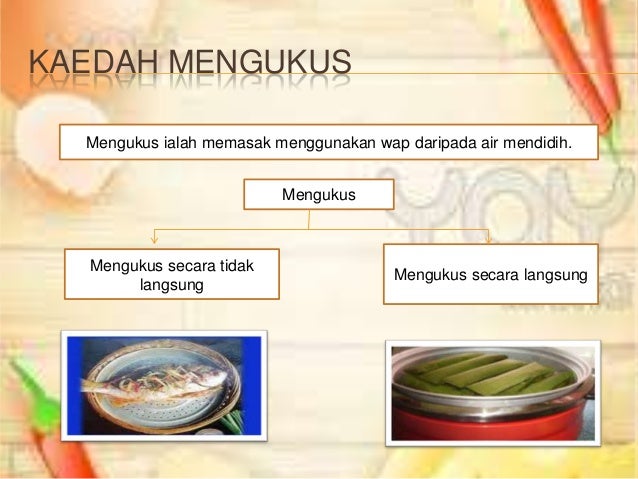 KAEDAH MENGUKUS

Mengukus ialah memasak menggunakan wap daripada air mendidih.

Mengukus

Mengukus secara tidak langsung

Mengukus secara langsung